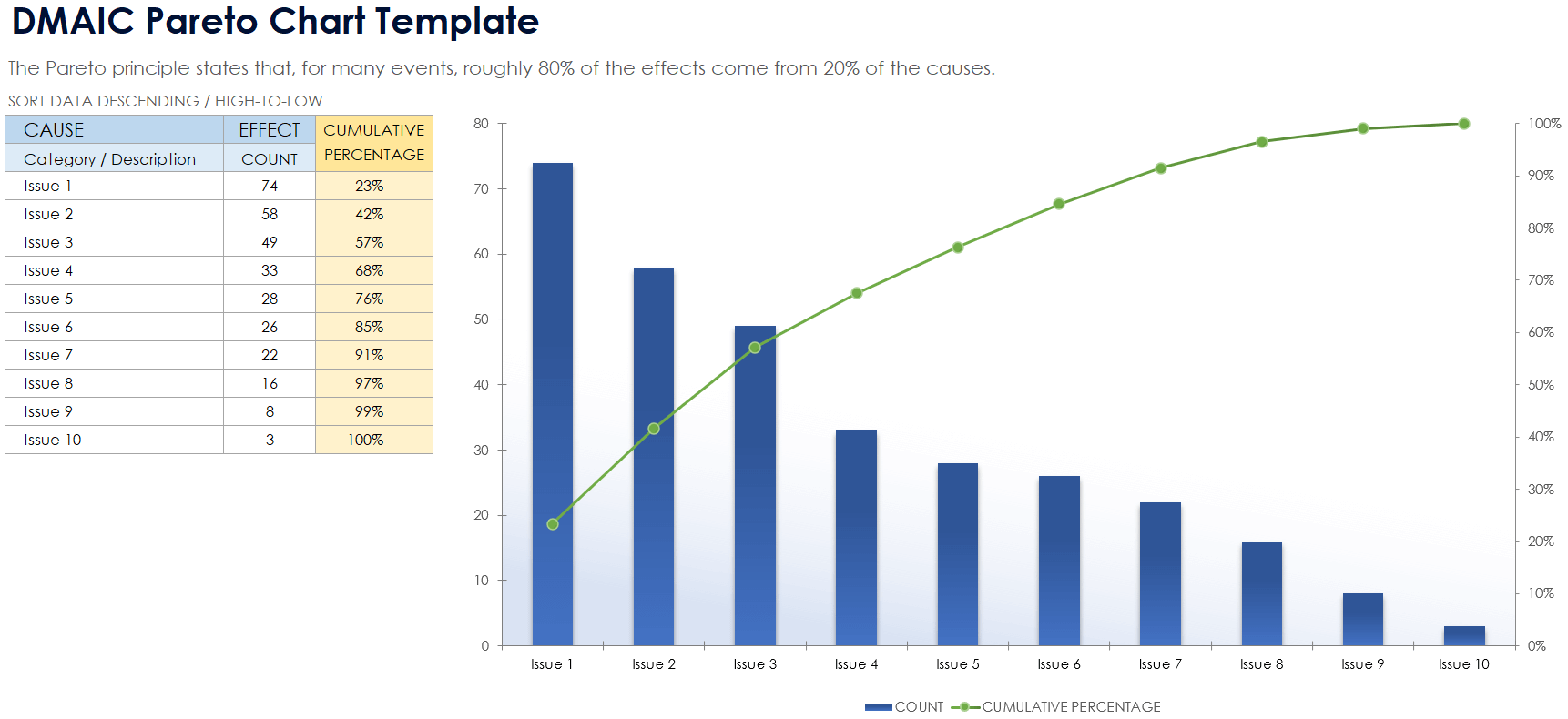 DMAIC Pareto Chart Template

The Pareto principle states that, for many events, roughly 80% of the effects come from 20% of the causes.

SORT DATA DESCENDING / HIGH-TO-LOW

| CAUSE | EFFECT | CUMULATIVE PERCENTAGE |
|---|---|---|
| Category / Description | COUNT | |
| Issue 1 | 74 | 23% |
| Issue 2 | 58 | 42% |
| Issue 3 | 49 | 57% |
| Issue 4 | 33 | 68% |
| Issue 5 | 28 | 76% |
| Issue 6 | 26 | 85% |
| Issue 7 | 22 | 91% |
| Issue 8 | 16 | 97% |
| Issue 9 | 8 | 99% |
| Issue 10 | 3 | 100% |

80
70
60
50
40
30
20
10
0

100%
90%
80%
70%
60%
50%
40%
30%
20%
10%
0%

Issue 1 Issue 2 Issue 3 Issue 4 Issue 5 Issue 6 Issue 7 Issue 8 Issue 9 Issue 10

COUNT CUMULATIVE PERCENTAGE